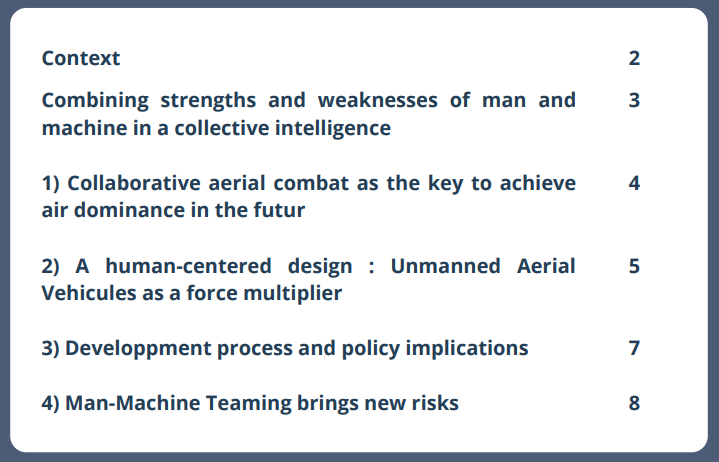 Context 2

Combining strengths and weaknesses of man and machine in a collective intelligence 3

1) Collaborative aerial combat as the key to achieve air dominance in the futur 4

2) A human-centered design : Unmanned Aerial Vehicules as a force multiplier 5

3) Developpment process and policy implications 7

4) Man-Machine Teaming brings new risks 8